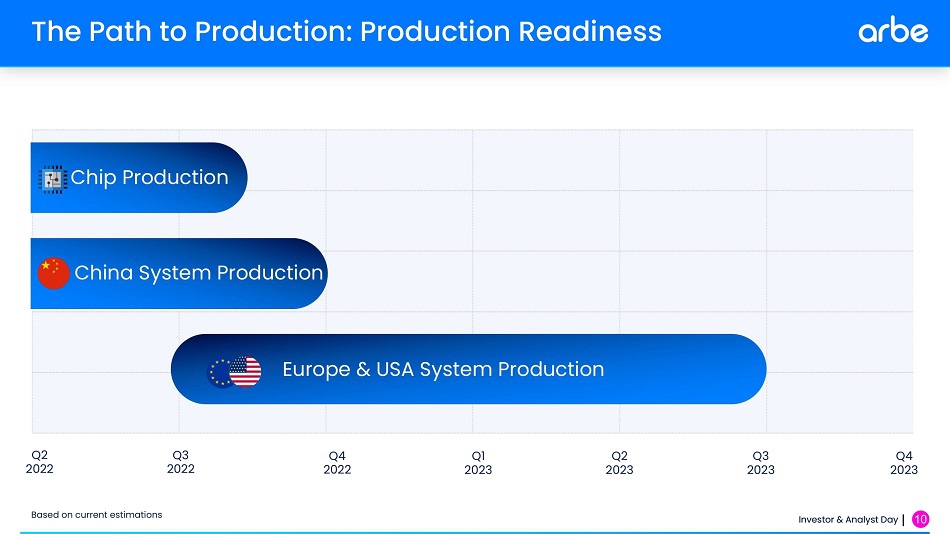 The Path to Production: Production Readiness

arbe

Chip Production

China System Production

Europe & USA System Production

Q2 2022

Q3 2022

Q4 2022

Q1 2023

Q2 2023

Q3 2023

Q4 2023

Based on current estimations

Investor & Analyst Day | 10